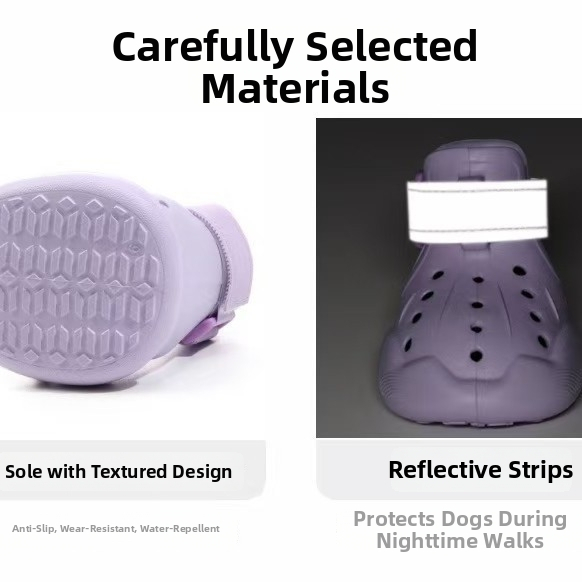 Carefully Selected Materials

Sole with Textured Design

Anti-Slip, Wear-Resistant, Water-Repellent

Reflective Strips

Protects Dogs During Nighttime Walks